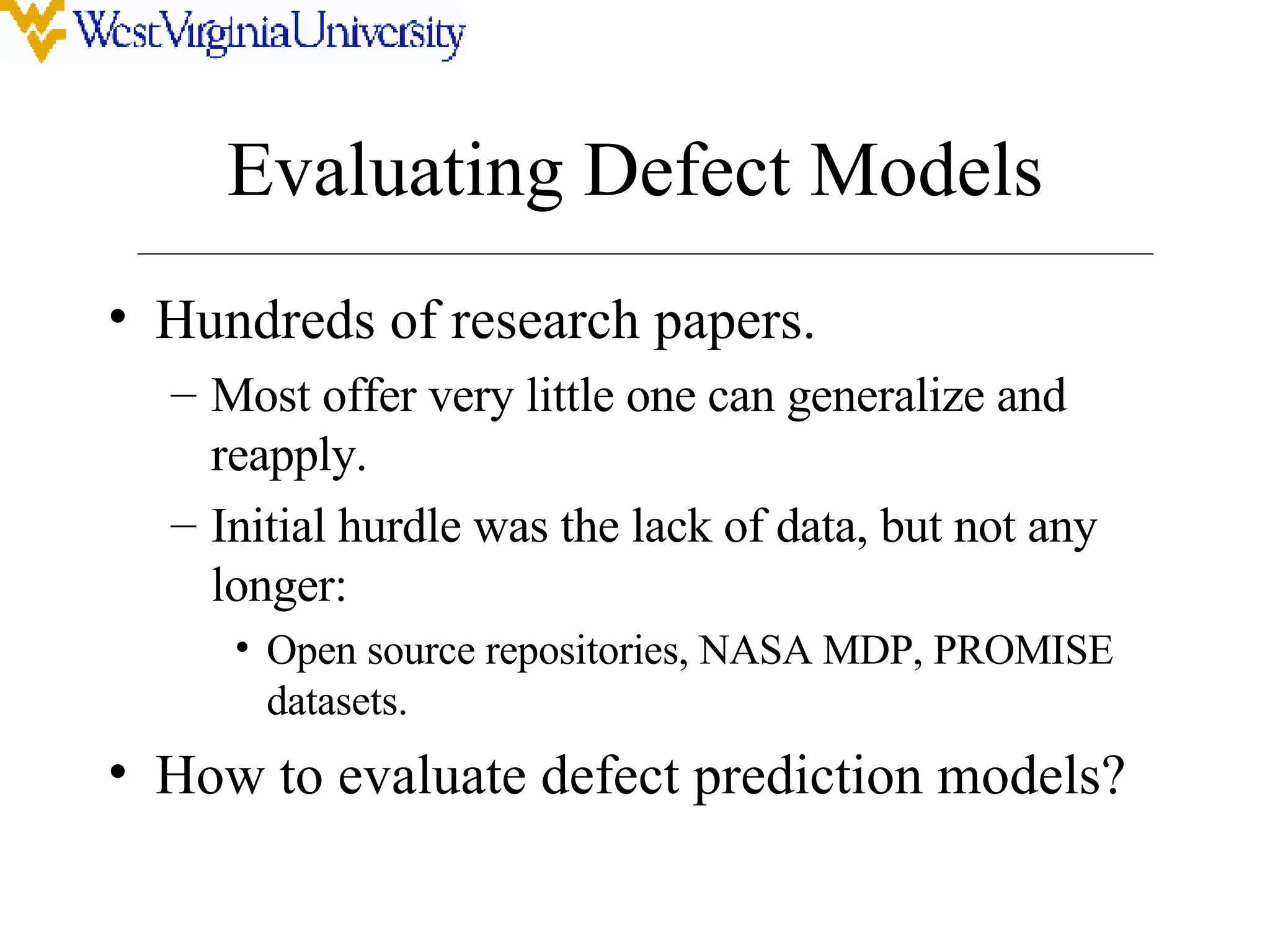 WestVirginiaUniversity

Evaluating Defect Models

• Hundreds of research papers.
– Most offer very little one can generalize and reapply.
– Initial hurdle was the lack of data, but not any longer:
• Open source repositories, NASA MDP, PROMISE datasets.

• How to evaluate defect prediction models?